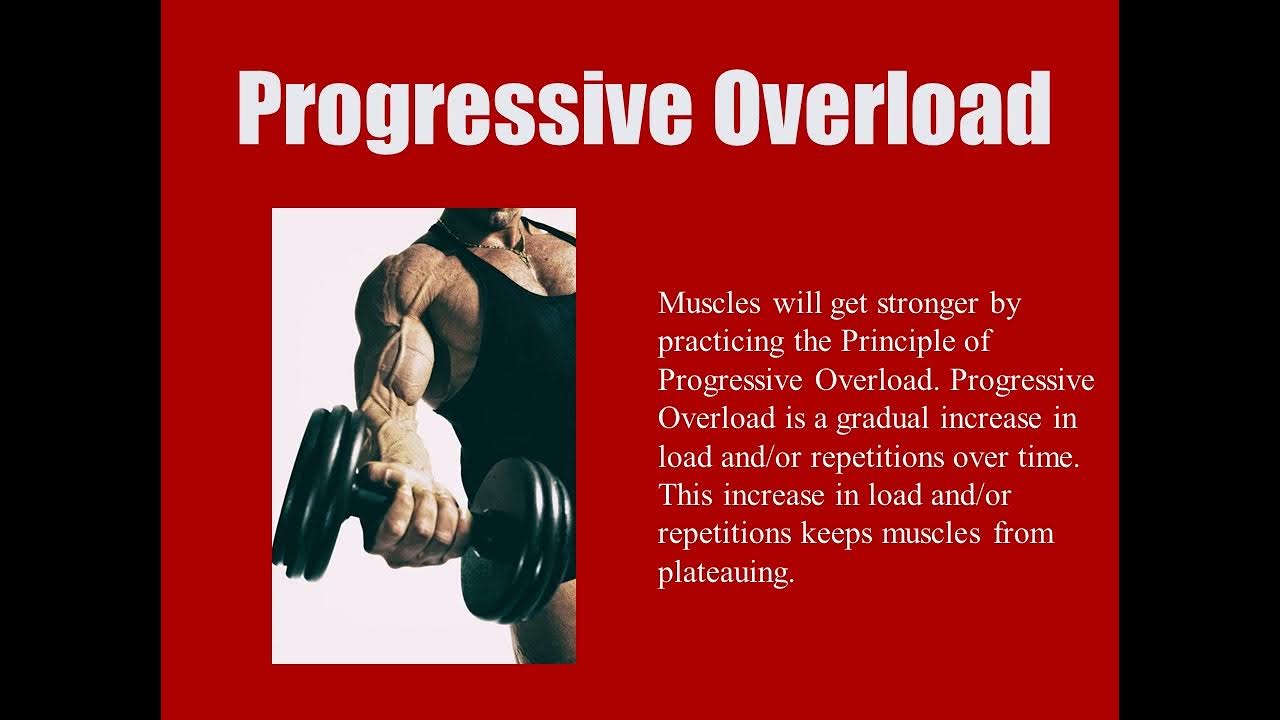 Progressive Overload

Muscles will get stronger by practicing the Principle of Progressive Overload. Progressive Overload is a gradual increase in load and/or repetitions over time. This increase in load and/or repetitions keeps muscles from plateauing.